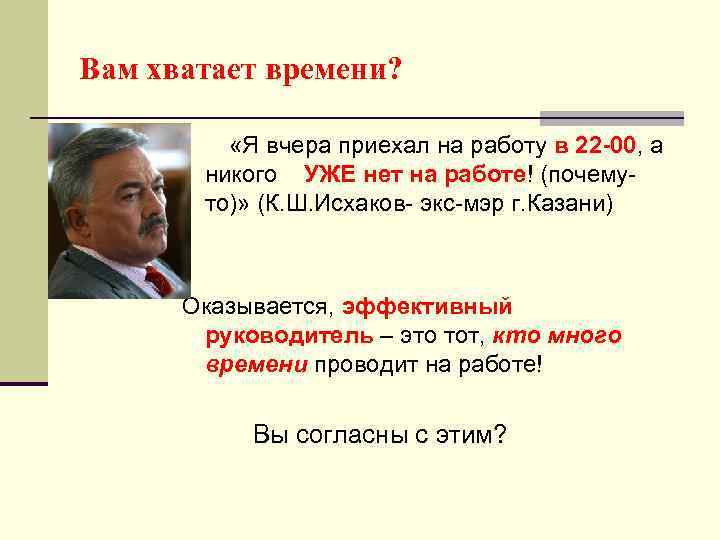 Вам хватает времени?

«Я вчера приехал на работу в 22-00, а никого УЖЕ нет на работе! (почему-то)» (К.Ш.Исхаков- экс-мэр г.Казани)

Оказывается, эффективный руководитель – это тот, кто много времени проводит на работе!

Вы согласны с этим?